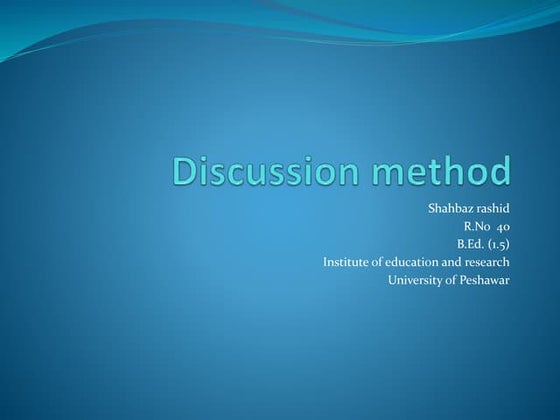 Discussion method

Shahbaz rashid
R.No 40
B.Ed. (1.5)
Institute of education and research
University of Peshawar